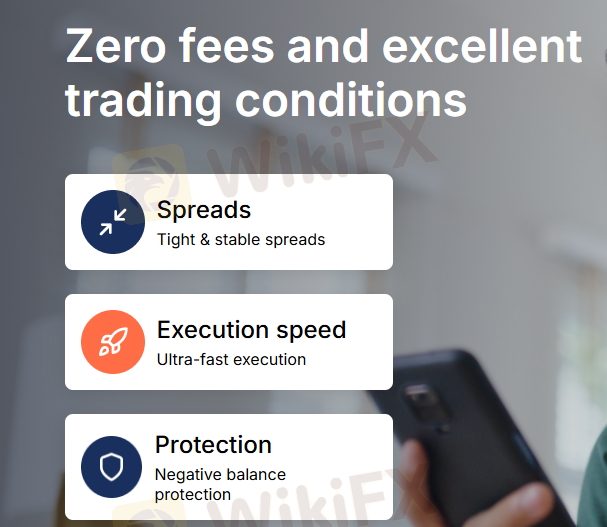 Zero fees and excellent trading conditions

WikiFX

Spreads
Tight & stable spreads

Execution speed
Ultra-fast execution

Protection
Negative balance protection

WikiFX